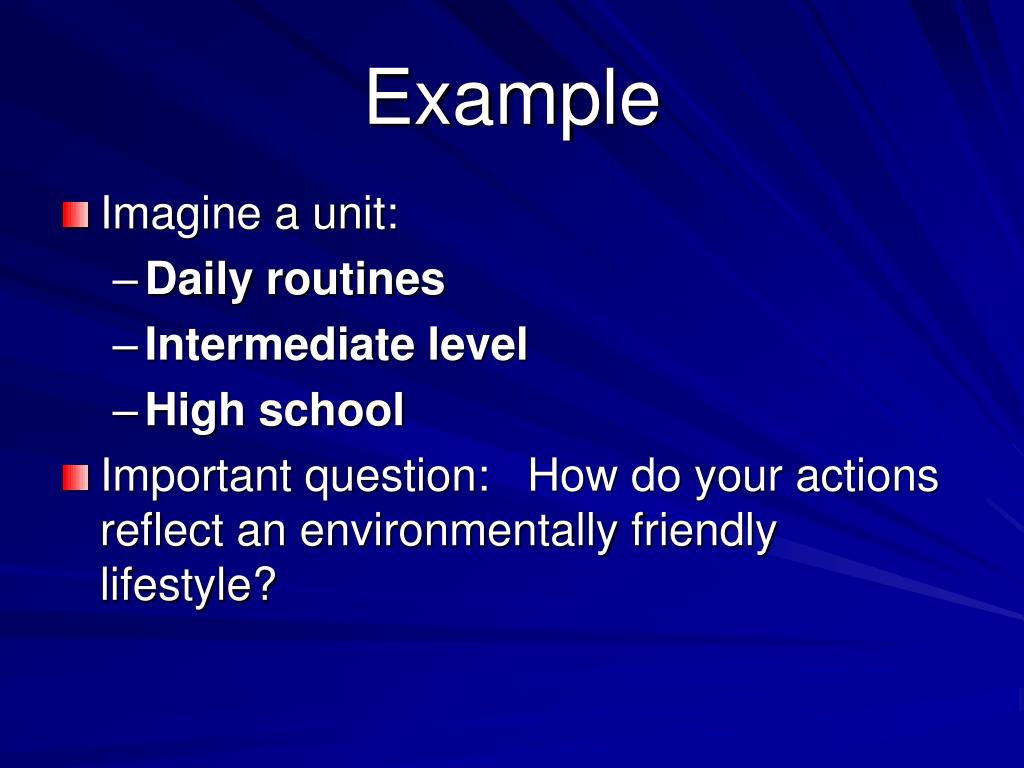 Example

Imagine a unit:
– Daily routines
– Intermediate level
– High school

Important question: How do your actions reflect an environmentally friendly lifestyle?